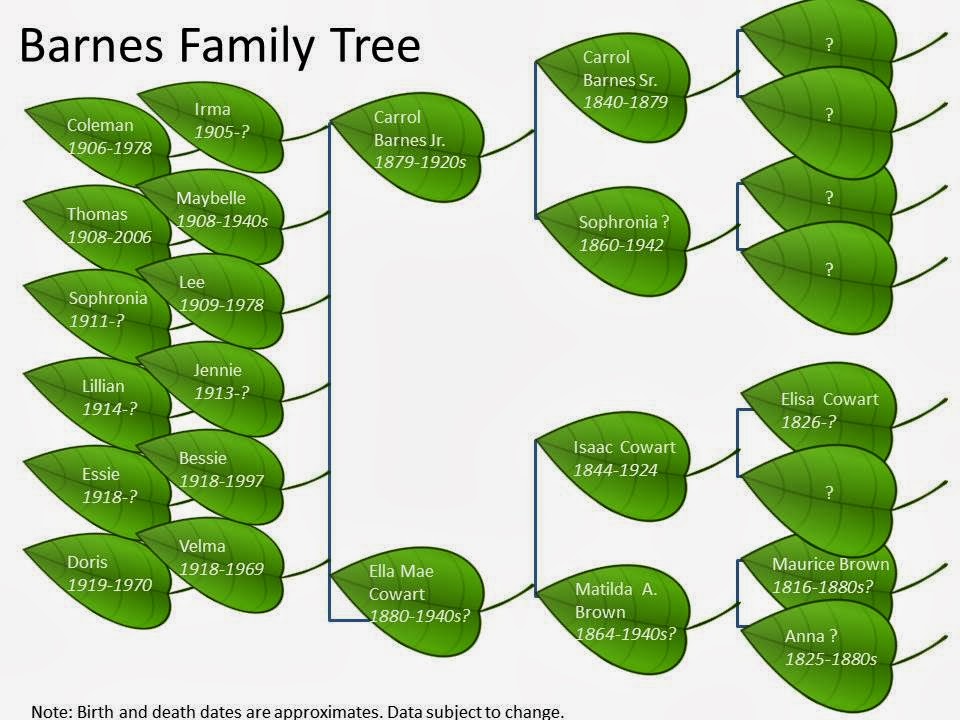 Barnes Family Tree

Coleman
1906-1978

Irma
1905-?

Thomas
1908-2006

Maybelle
1908-1940s

Sophronia
1911-?

Lee
1909-1978

Lillian
1914-?

Jennie
1913-?

Essie
1918-?

Bessie
1918-1997

Doris
1919-1970

Velma
1918-1969

Carrol
Barnes Jr.
1879-1920s

Ella Mae
Cowart
1880-1940s?

Carrol
Barnes Sr.
1840-1879

Sophronia ?
1860-1942

Isaac Cowart
1844-1924

Matilda A.
Brown
1864-1940s?

?

?

?

?

Elisa Cowart
1826-?

?

Maurice Brown
1816-1880s?

Anna ?
1825-1880s

Note: Birth and death dates are approximates. Data subject to change.